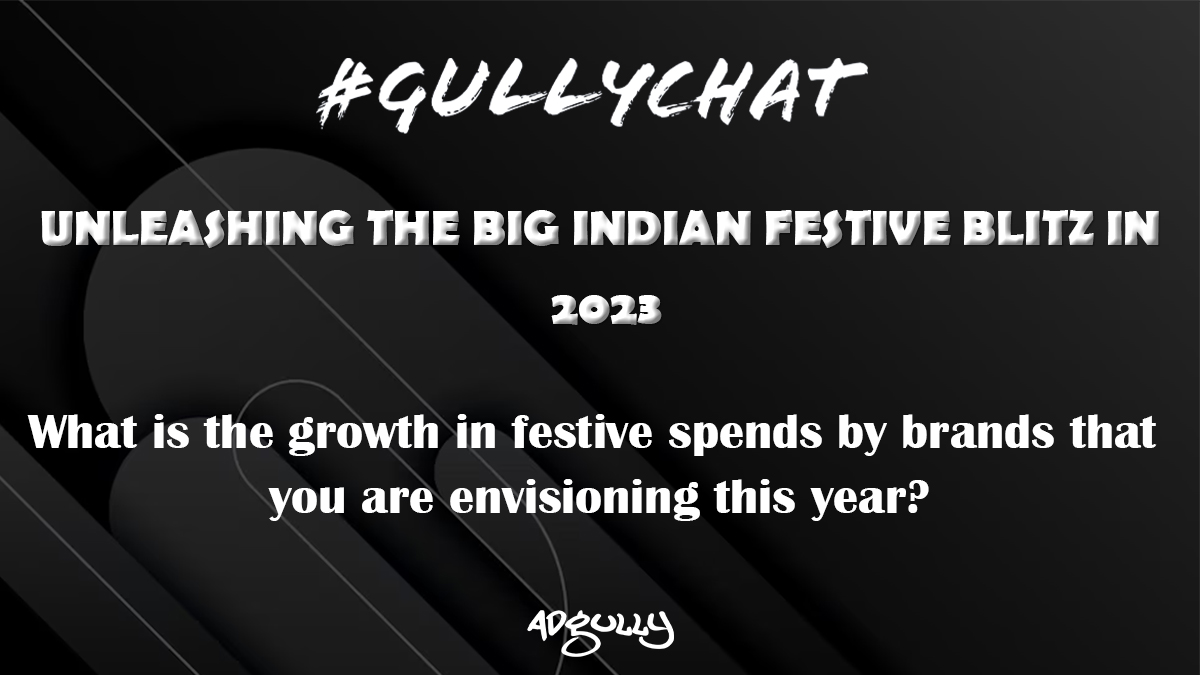 #GULLYCHAT

UNLEASHING THE BIG INDIAN FESTIVE BLITZ IN 2023

What is the growth in festive spends by brands that you are envisioning this year?

ADGULLY